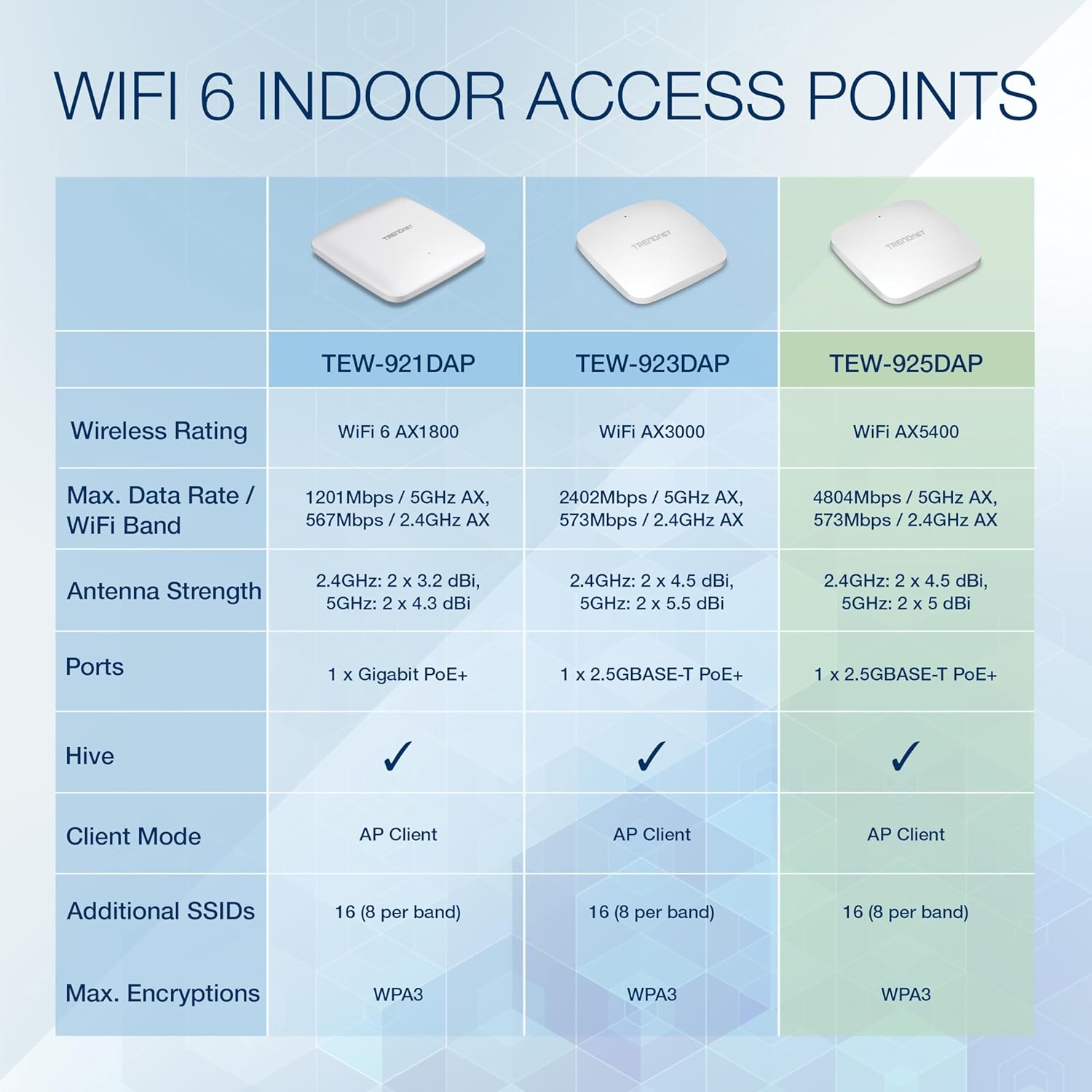 WIFI 6 INDOOR ACCESS POINTS

| | TRENDNET | TRENDNET | TRENDNET |
|---|---|---|---|
| | TEW-921DAP | TEW-923DAP | TEW-925DAP |
| Wireless Rating | WiFi 6 AX1800 | WiFi AX3000 | WiFi AX5400 |
| Max. Data Rate / WiFi Band | 1201Mbps / 5GHz AX, 567Mbps / 2.4GHz AX | 2402Mbps / 5GHz AX, 573Mbps / 2.4GHz AX | 4804Mbps / 5GHz AX, 573Mbps / 2.4GHz AX |
| Antenna Strength | 2.4GHz: 2 x 3.2 dBi, 5GHz: 2 x 4.3 dBi | 2.4GHz: 2 x 4.5 dBi, 5GHz: 2 x 5.5 dBi | 2.4GHz: 2 x 4.5 dBi, 5GHz: 2 x 5 dBi |
| Ports | 1 x Gigabit PoE+ | 1 x 2.5GBASE-T PoE+ | 1 x 2.5GBASE-T PoE+ |
| Hive | ✓ | ✓ | ✓ |
| Client Mode | AP Client | AP Client | AP Client |
| Additional SSIDs | 16 (8 per band) | 16 (8 per band) | 16 (8 per band) |
| Max. Encryptions | WPA3 | WPA3 | WPA3 |